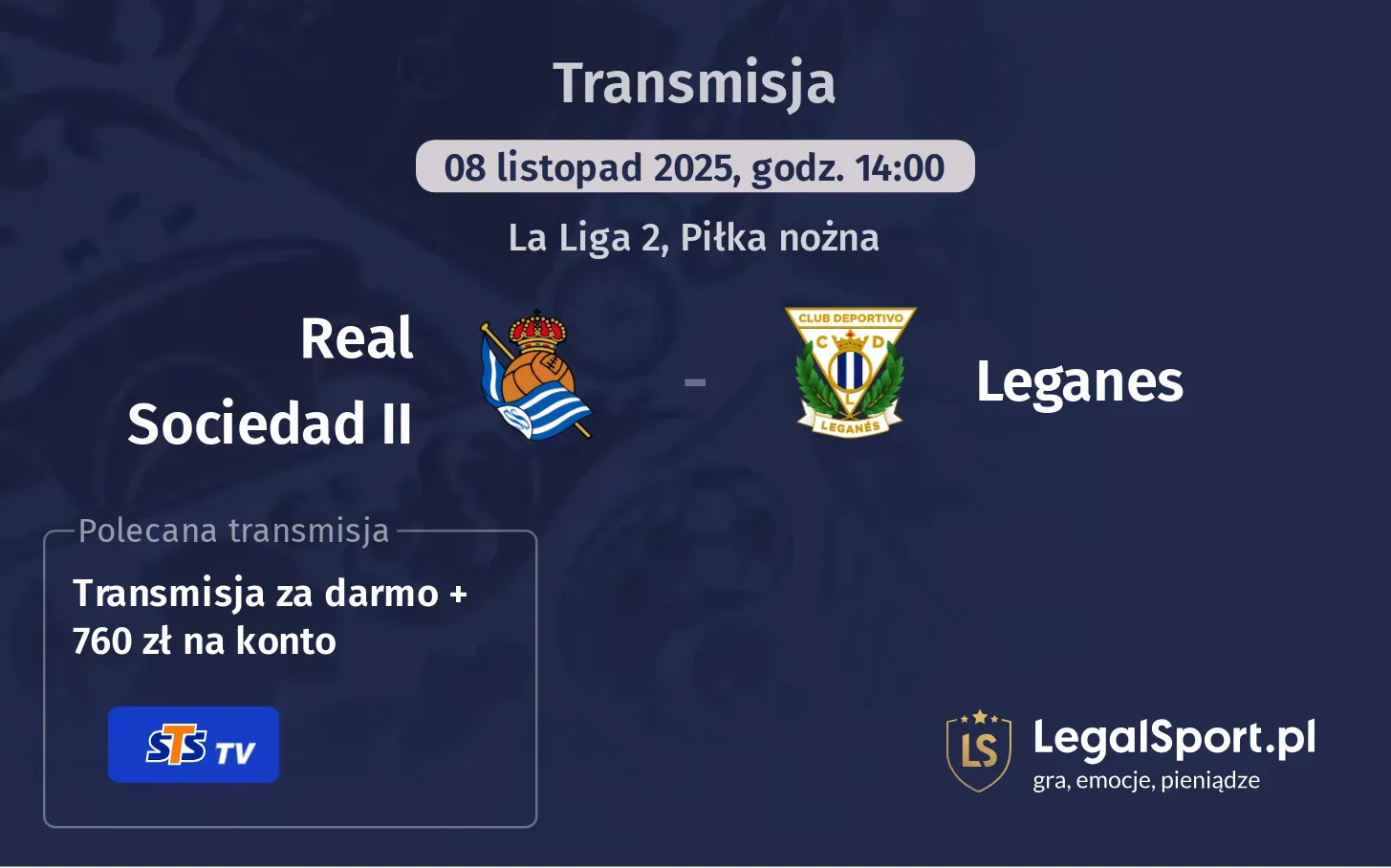 Transmisja

08 listopad 2025, godz. 14:00

La Liga 2, Piłka nożna

Real Sociedad II

-

CLUB DEPORTIVO
C D
L
LEGANÉS

Leganes

Polecana transmisja

Transmisja za darmo + 760 zł na konto

STS TV

LS LegalSport.pl
gra, emocje, pieniądze